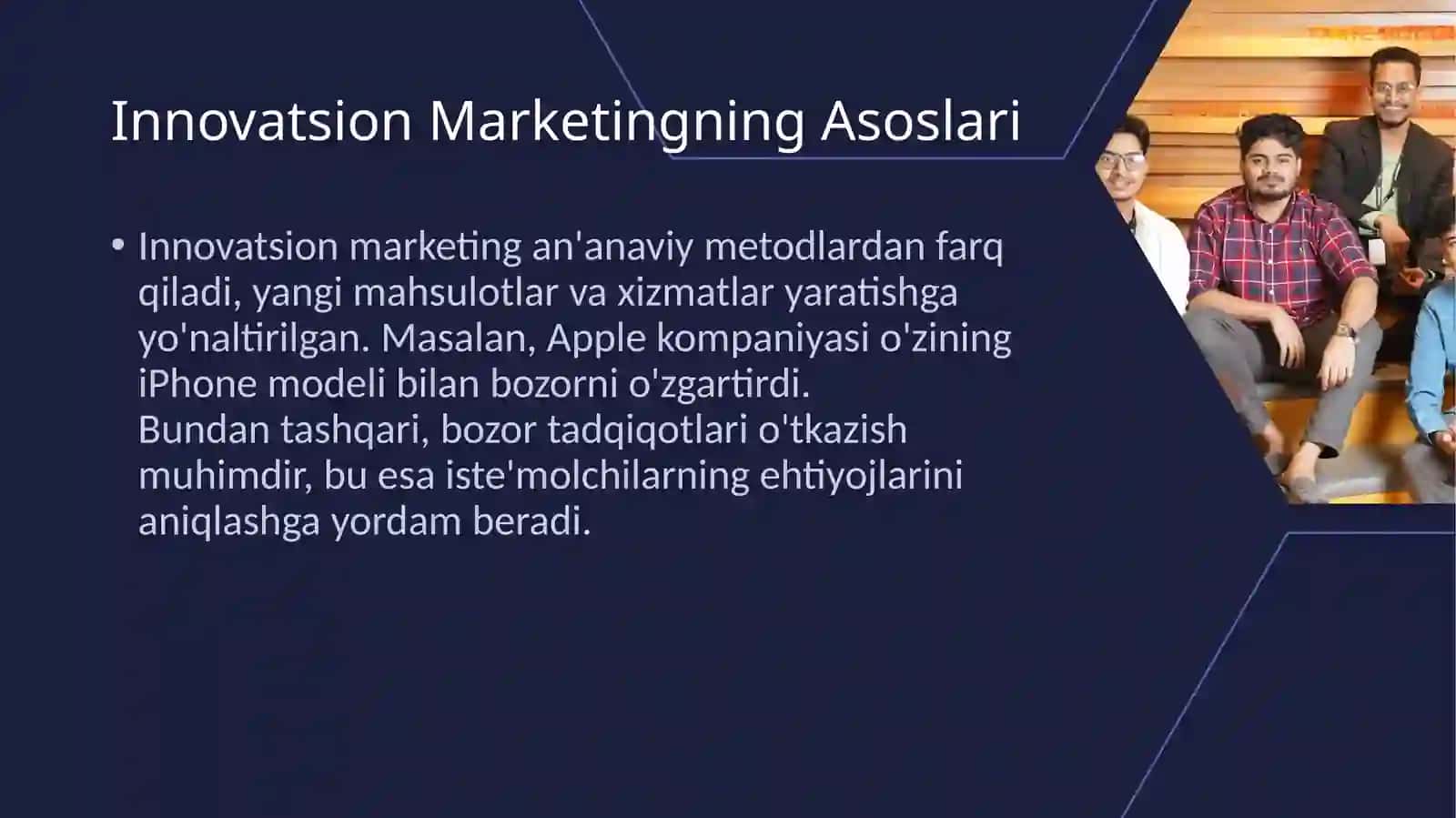 Innovatsion Marketingning Asoslari

• Innovatsion marketing an'anaviy metodlardan farq qiladi, yangi mahsulotlar va xizmatlar yaratishga yo'naltirilgan. Masalan, Apple kompaniyasi o'zining iPhone modeli bilan bozorni o'zgartirdi.
Bundan tashqari, bozor tadqiqotlari o'tkazish muhimdir, bu esa iste'molchilarning ehtiyojlarini aniqlashga yordam beradi.